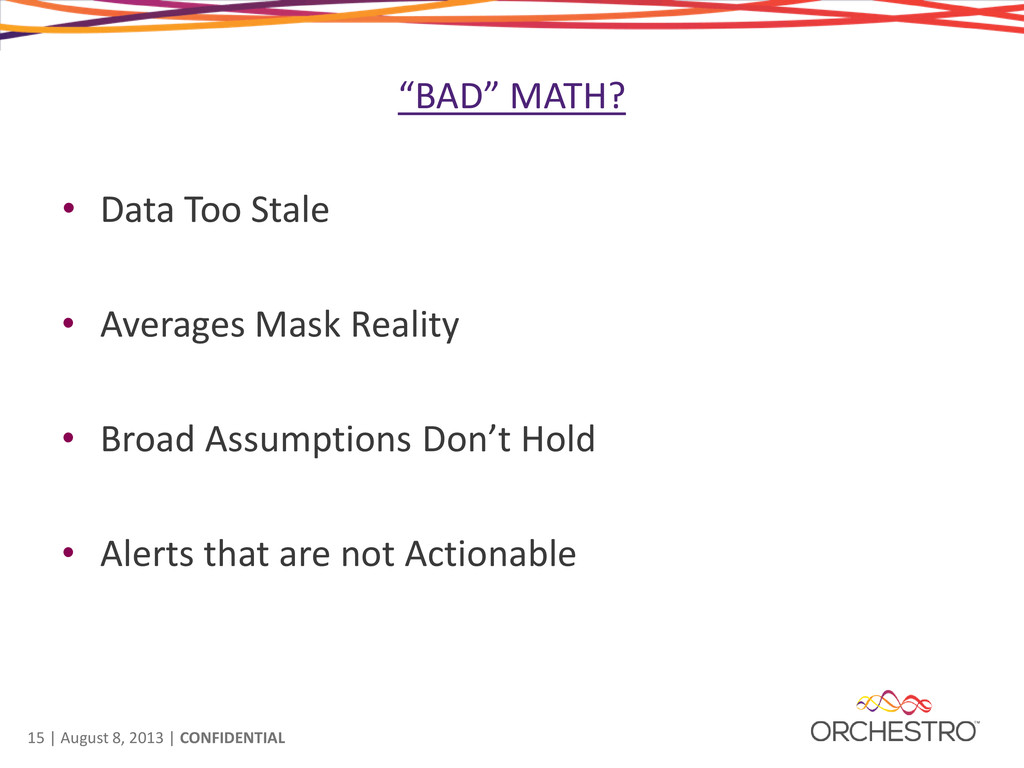 “BAD” MATH?

• Data Too Stale

• Averages Mask Reality

• Broad Assumptions Don’t Hold

• Alerts that are not Actionable

15 | August 8, 2013 | CONFIDENTIAL

ORCHESTRO™